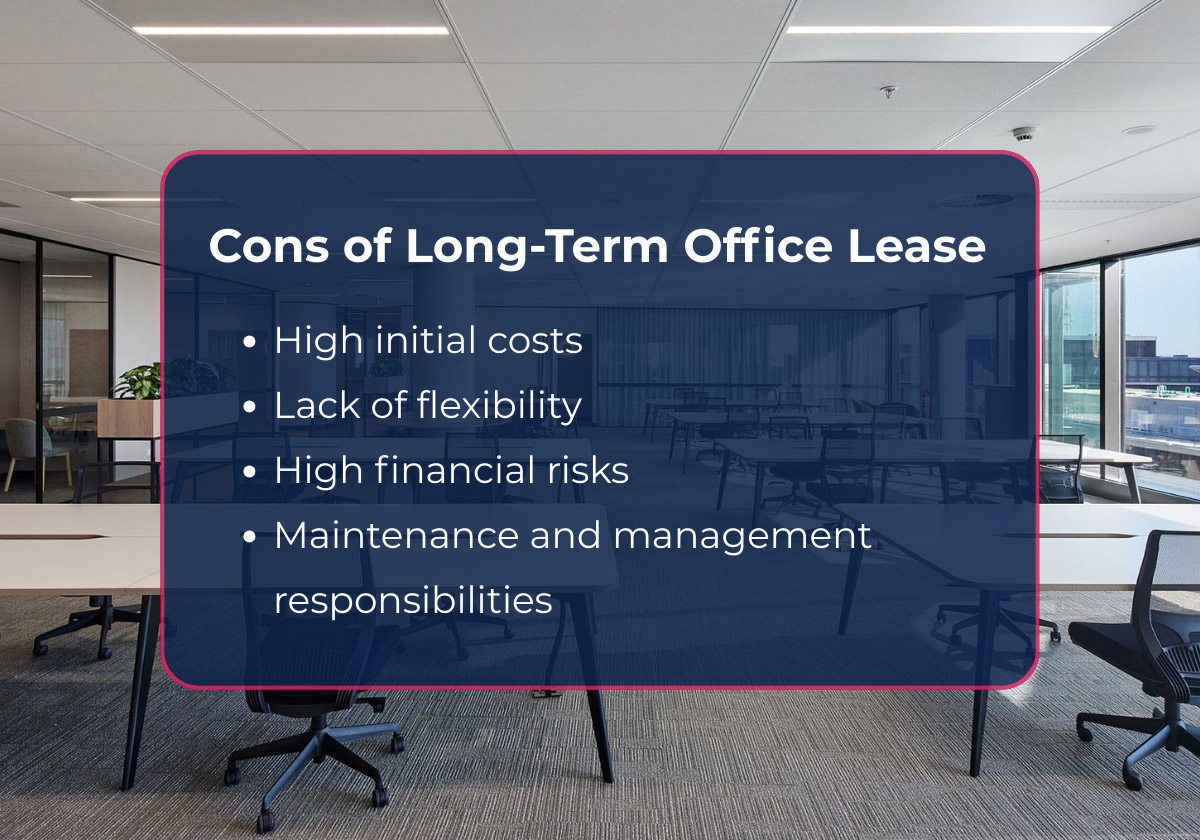 Cons of Long-Term Office Lease

- High initial costs
- Lack of flexibility
- High financial risks
- Maintenance and management responsibilities